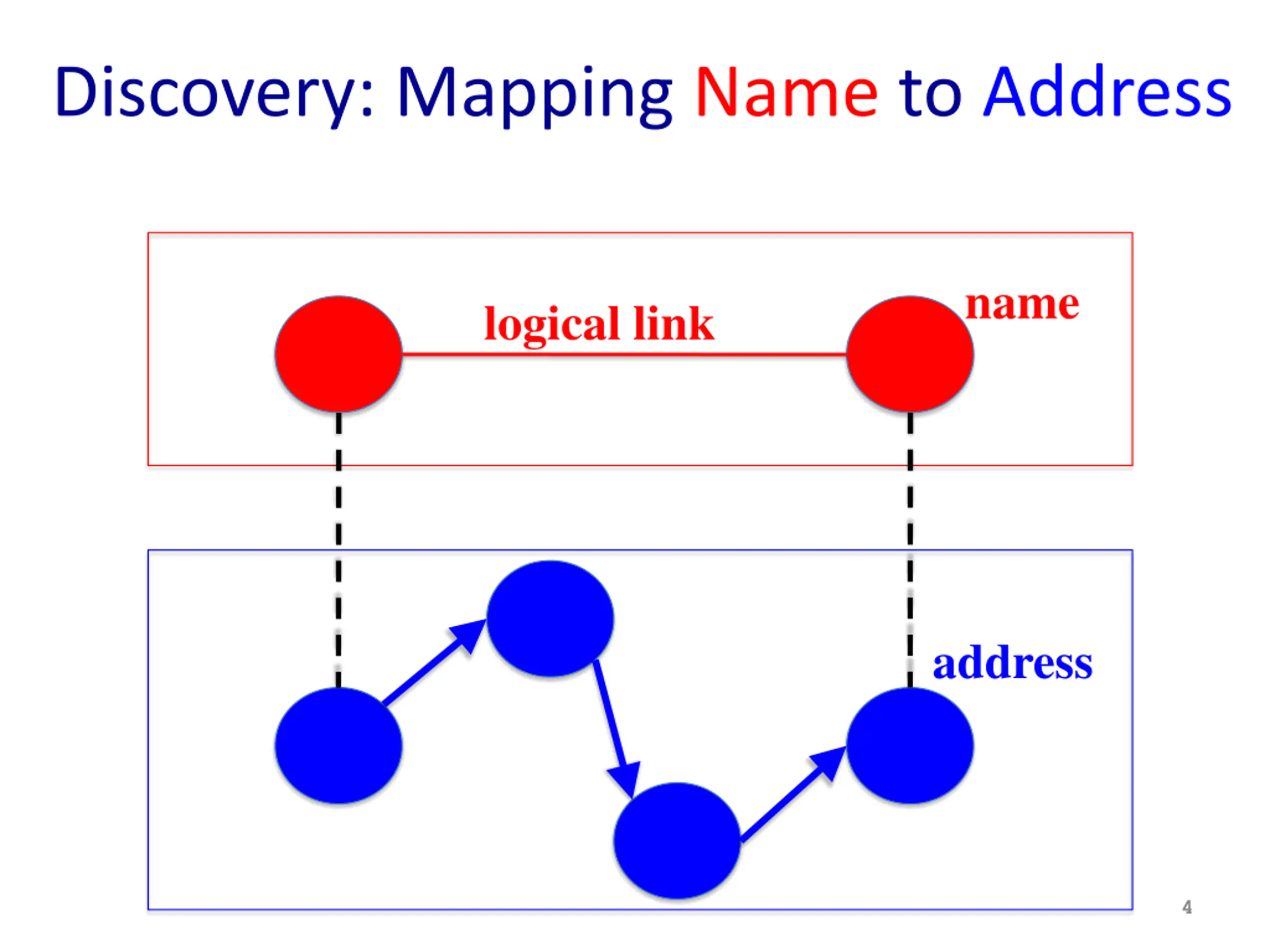 Discovery: Mapping Name to Address

logical link

name

address

4